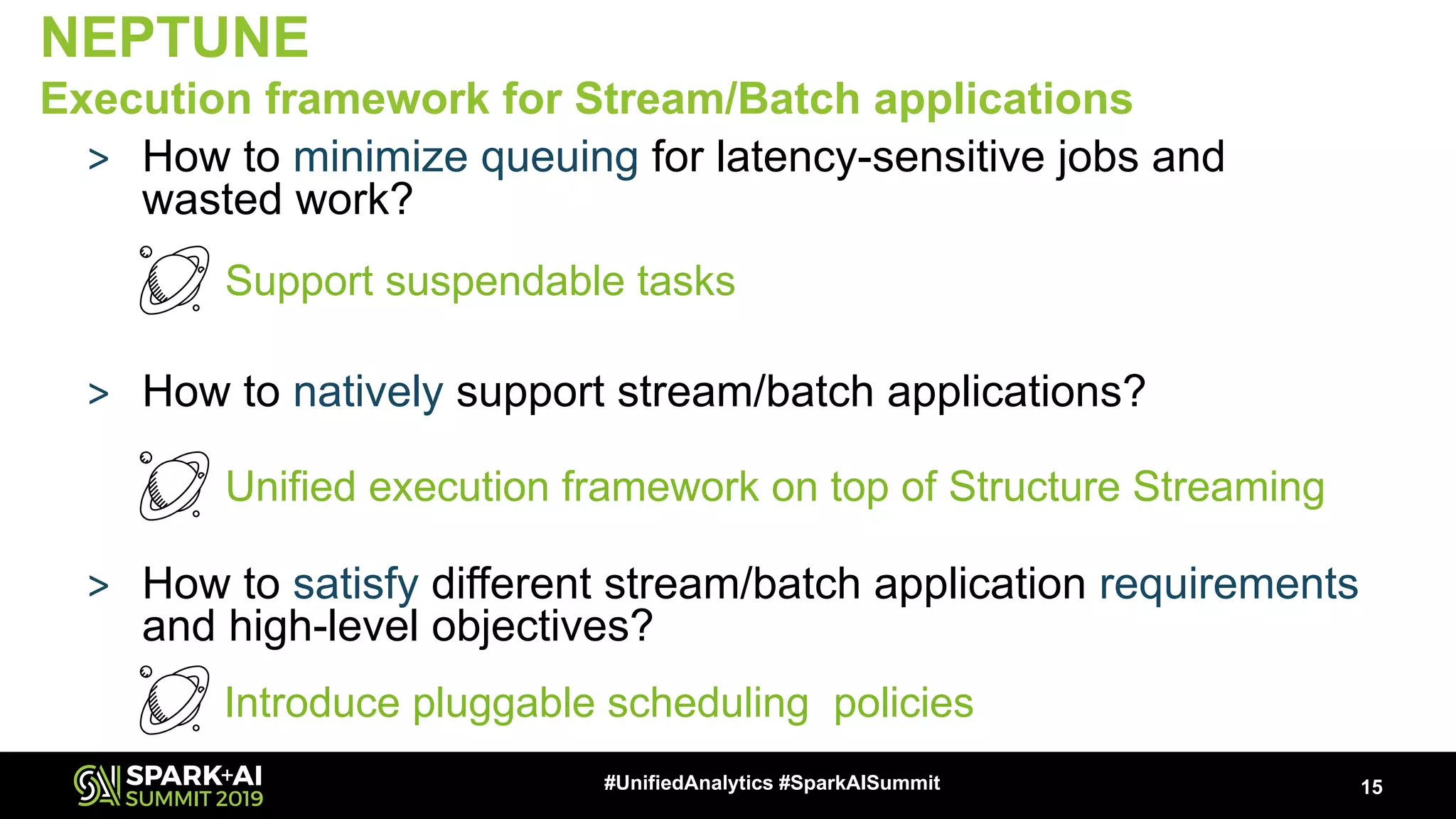 NEPTUNE

Execution framework for Stream/Batch applications

> How to minimize queuing for latency-sensitive jobs and wasted work?

Support suspendable tasks

> How to natively support stream/batch applications?

Unified execution framework on top of Structure Streaming

> How to satisfy different stream/batch application requirements and high-level objectives?

Introduce pluggable scheduling policies

SPARK+AI SUMMIT 2019

#UnifiedAnalytics #SparkAISummit

15